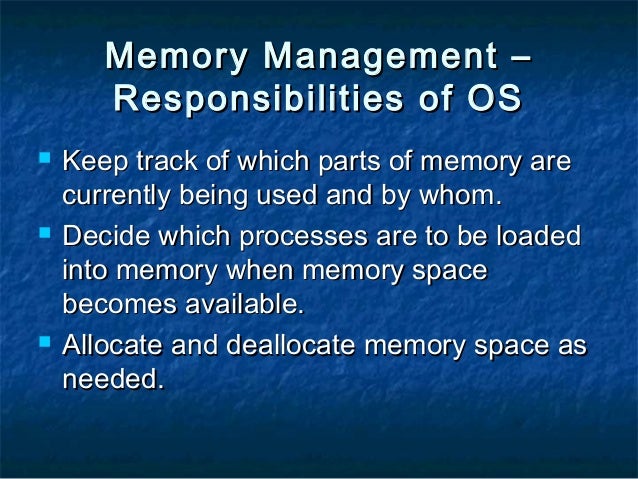 Memory Management – Responsibilities of OS

- Keep track of which parts of memory are currently being used and by whom.
- Decide which processes are to be loaded into memory when memory space becomes available.
- Allocate and deallocate memory space as needed.